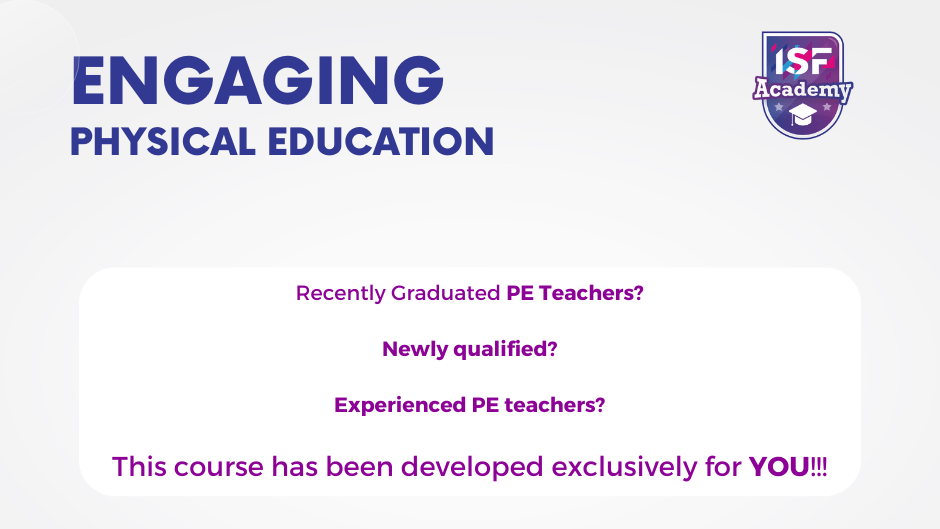 ENGAGING
PHYSICAL EDUCATION

ISF
Academy

Recently Graduated PE Teachers?

Newly qualified?

Experienced PE teachers?

This course has been developed exclusively for YOU!!!